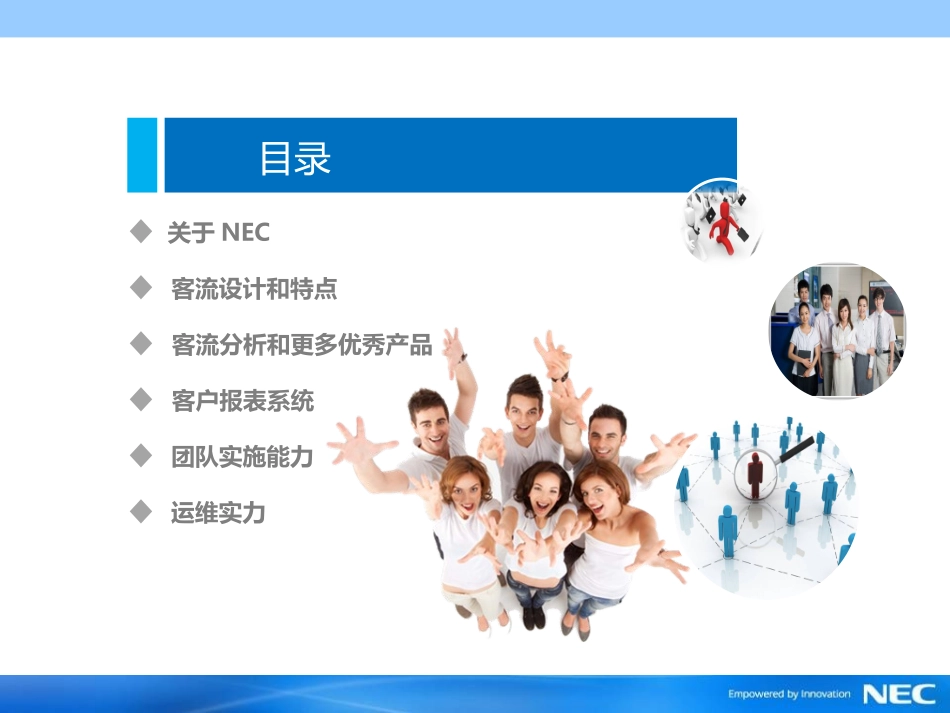 目录

◆ 关于 NEC

◆ 客流设计和特点

◆ 客流分析和更多优秀产品

◆ 客户报表系统

◆ 团队实施能力

◆ 运维实力

Empowered by Innovation NEC